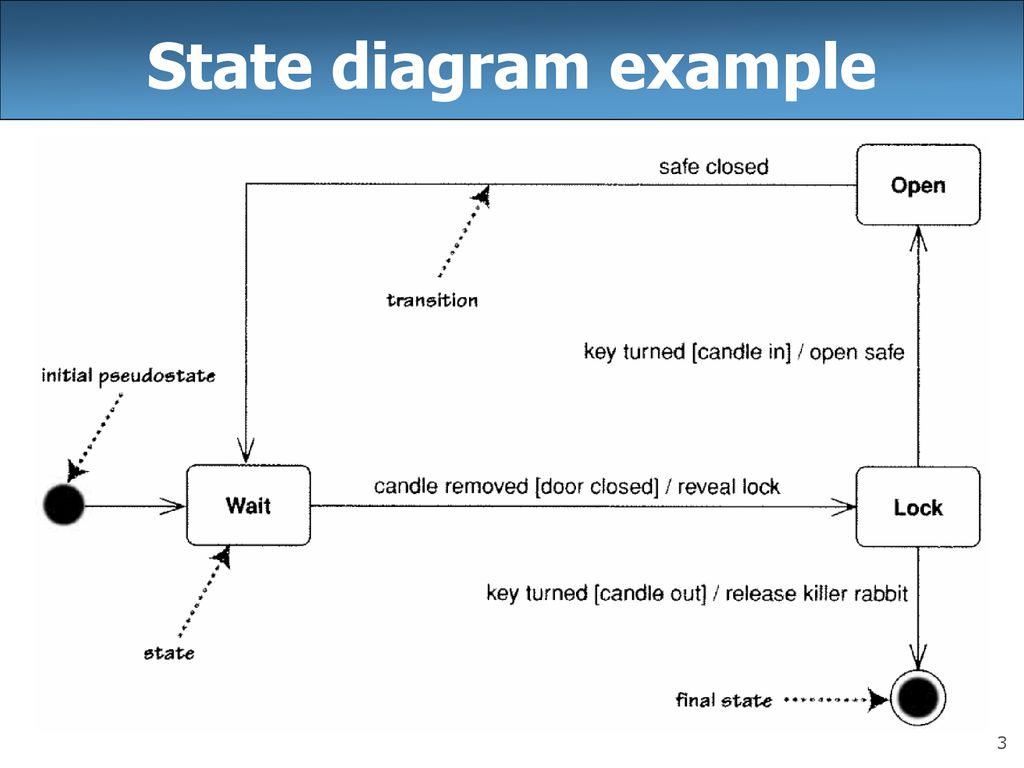 State diagram example

safe closed

Open

transition

key turned [candle in] / open safe

initial pseudostate

Wait

candle removed [door closed] / reveal lock

Lock

key turned [candle out] / release killer rabbit

state

final state

3